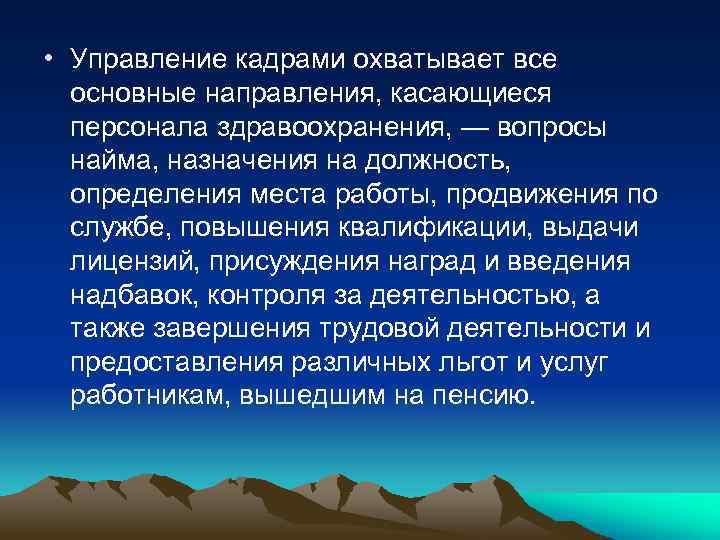 • Управление кадрами охватывает все основные направления, касающиеся персонала здравоохранения, — вопросы найма, назначения на должность, определения места работы, продвижения по службе, повышения квалификации, выдачи лицензий, присуждения наград и введения надбавок, контроля за деятельностью, а также завершения трудовой деятельности и предоставления различных льгот и услуг работникам, вышедшим на пенсию.